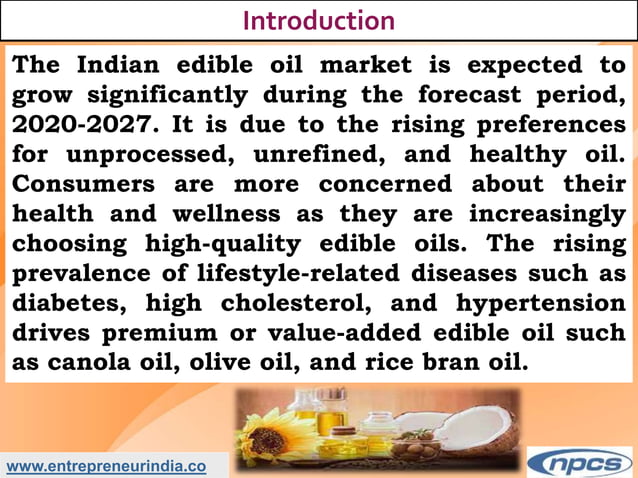 Introduction

The Indian edible oil market is expected to grow significantly during the forecast period, 2020-2027. It is due to the rising preferences for unprocessed, unrefined, and healthy oil. Consumers are more concerned about their health and wellness as they are increasingly choosing high-quality edible oils. The rising prevalence of lifestyle-related diseases such as diabetes, high cholesterol, and hypertension drives premium or value-added edible oil such as canola oil, olive oil, and rice bran oil.

www.entrepreneurindia.co

npcs